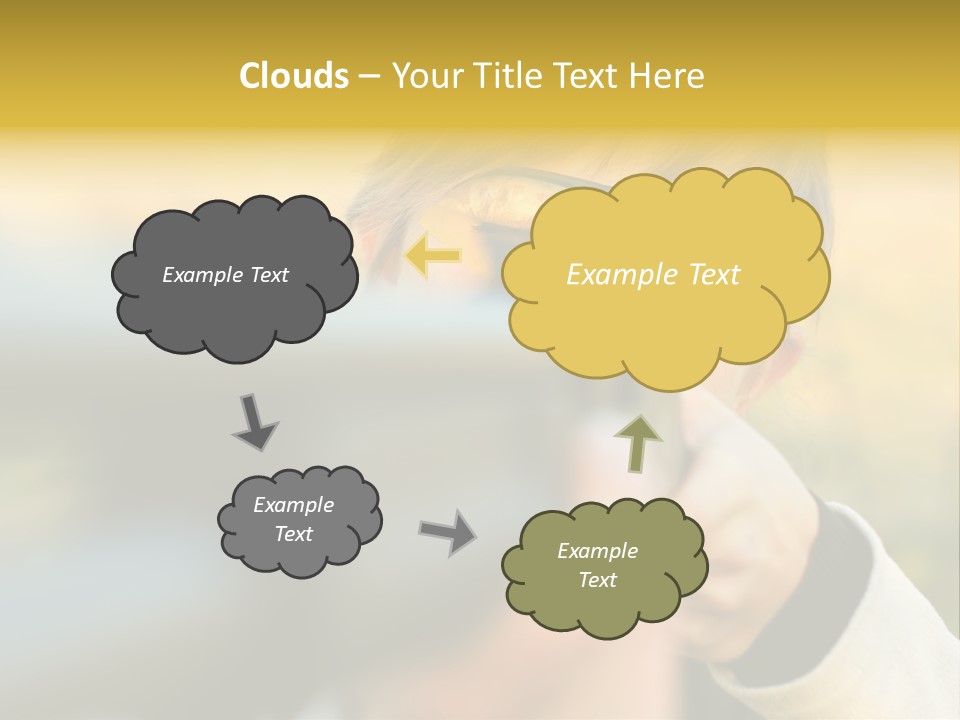 Clouds – Your Title Text Here

Example Text

Example Text

Example Text

Example Text